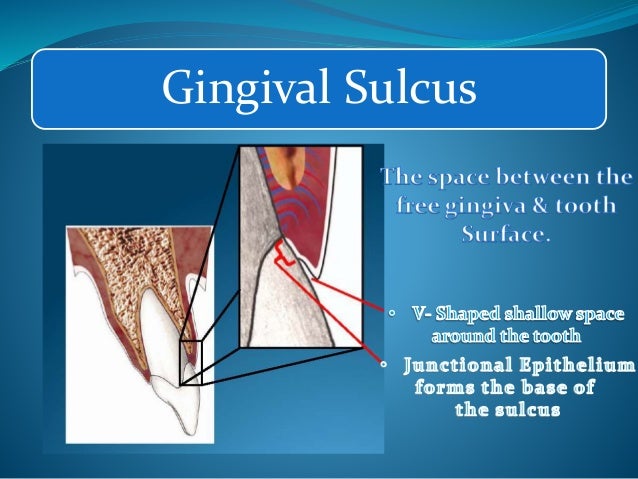 Gingival Sulcus

The space between the free gingiva & tooth Surface.

◦ V- Shaped shallow space around the tooth

◦ Junctional Epithelium forms the base of the sulcus